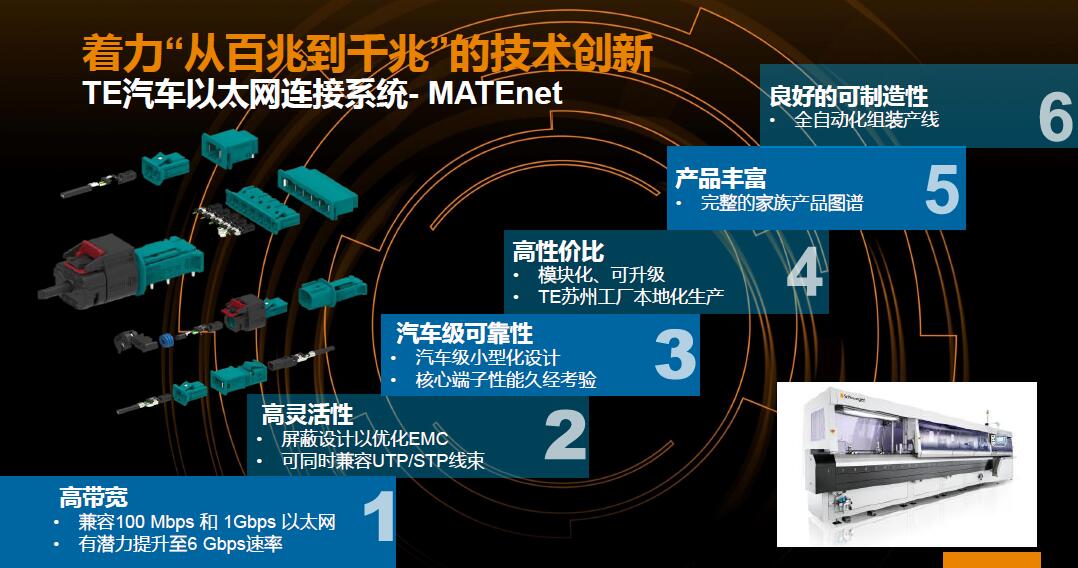 着力“从百兆到千兆”的技术创新
TE汽车以太网连接系统- MATEnet

良好的可制造性
• 全自动化组装产线
6

产品丰富
• 完整的家族产品图谱
5

高性价比
• 模块化、可升级
• TE苏州工厂本地化生产
4

汽车级可靠性
• 汽车级小型化设计
• 核心端子性能久经考验
3

高灵活性
• 屏蔽设计以优化EMC
• 可同时兼容UTP/STP线束
2

高带宽
• 兼容100 Mbps 和 1Gbps 以太网
• 有潜力提升至6 Gbps速率
1

Schleuniger